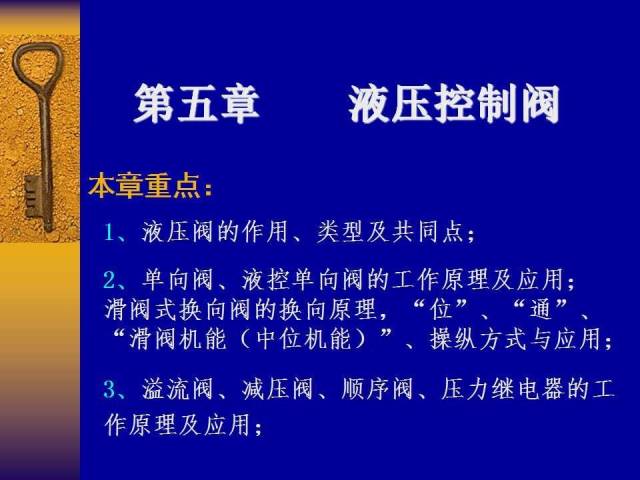 第五章　　液压控制阀

本章重点：

1、液压阀的作用、类型及共同点；

2、单向阀、液控单向阀的工作原理及应用；滑阀式换向阀的换向原理，“位”、“通”、“滑阀机能（中位机能）”、操纵方式与应用；

3、溢流阀、减压阀、顺序阀、压力继电器的工作原理及应用；